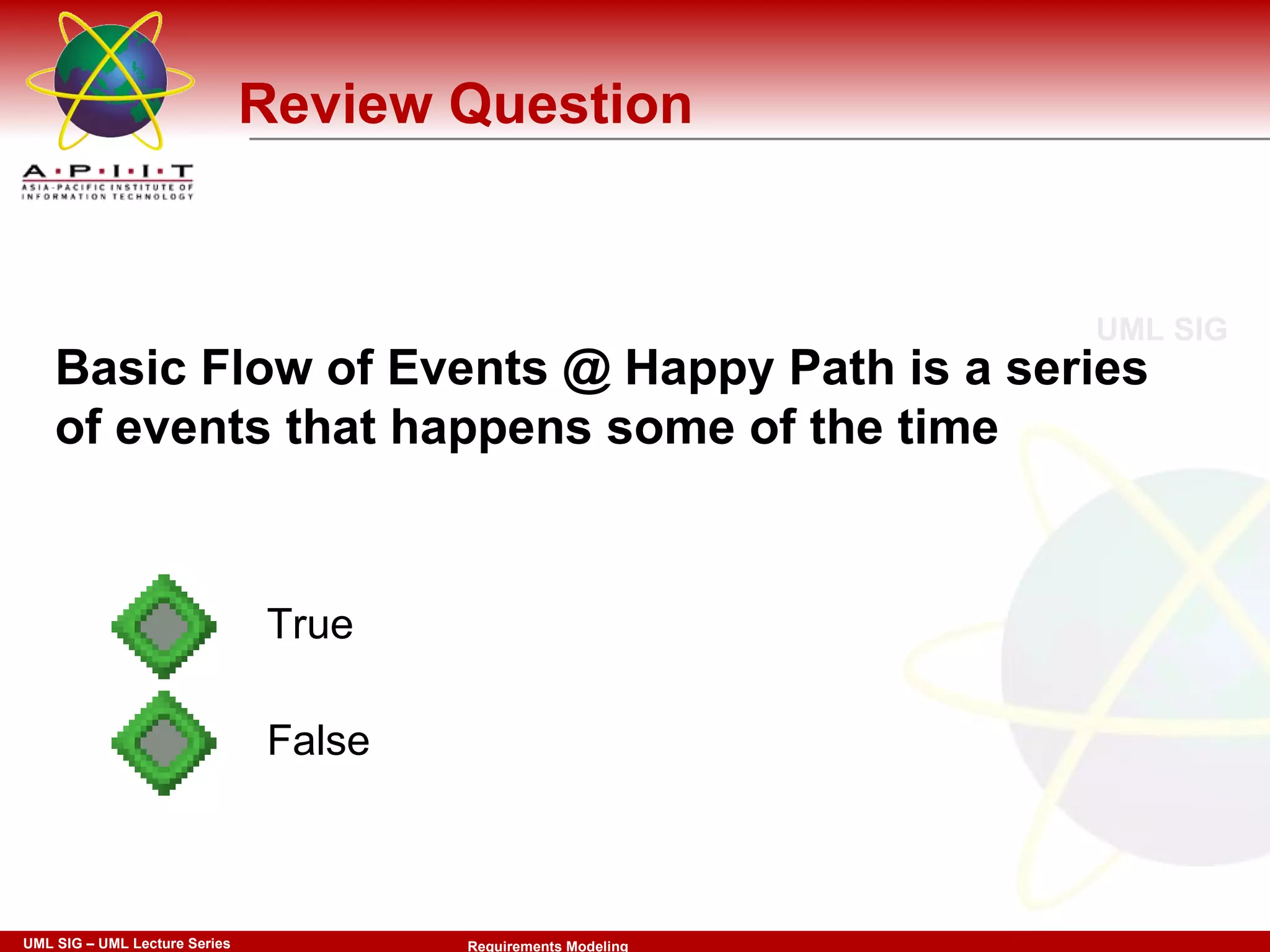 A·P·I·I·T
ASIA-PACIFIC INSTITUTE OF INFORMATION TECHNOLOGY

Review Question

UML SIG

Basic Flow of Events @ Happy Path is a series of events that happens some of the time

True

False

UML SIG – UML Lecture Series

Requirements Modeling